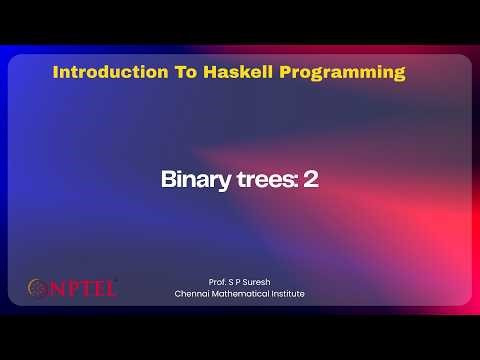 Introduction To Haskell Programming

Binary trees: 2

NPTEL

Prof. S P Suresh
Chennai Mathematical Institute